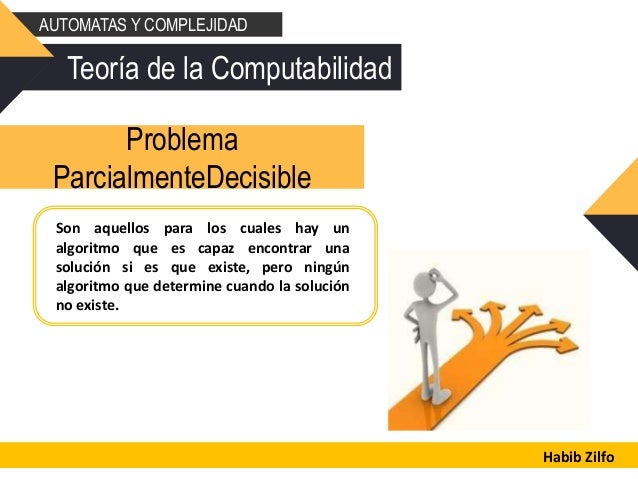 AUTOMATAS Y COMPLEJIDAD

Teoría de la Computabilidad

Problema ParcialmenteDecisible

Son aquellos para los cuales hay un algoritmo que es capaz encontrar una solución si es que existe, pero ningún algoritmo que determine cuando la solución no existe.

Habib Zilfo